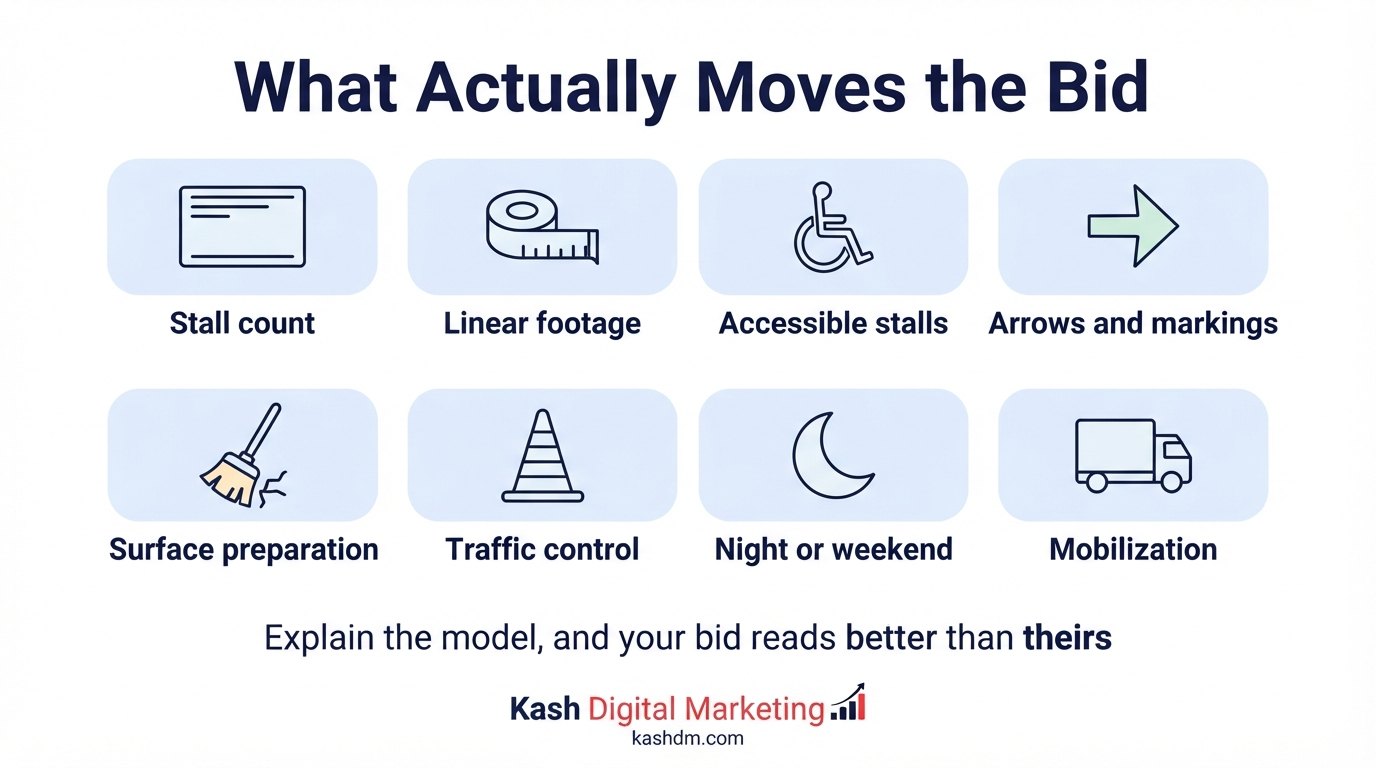 What Actually Moves the Bid

Stall count

Linear footage

Accessible stalls

Arrows and markings

Surface preparation

Traffic control

Night or weekend

Mobilization

Explain the model, and your bid reads better than theirs

Kash Digital Marketing
kashdm.com